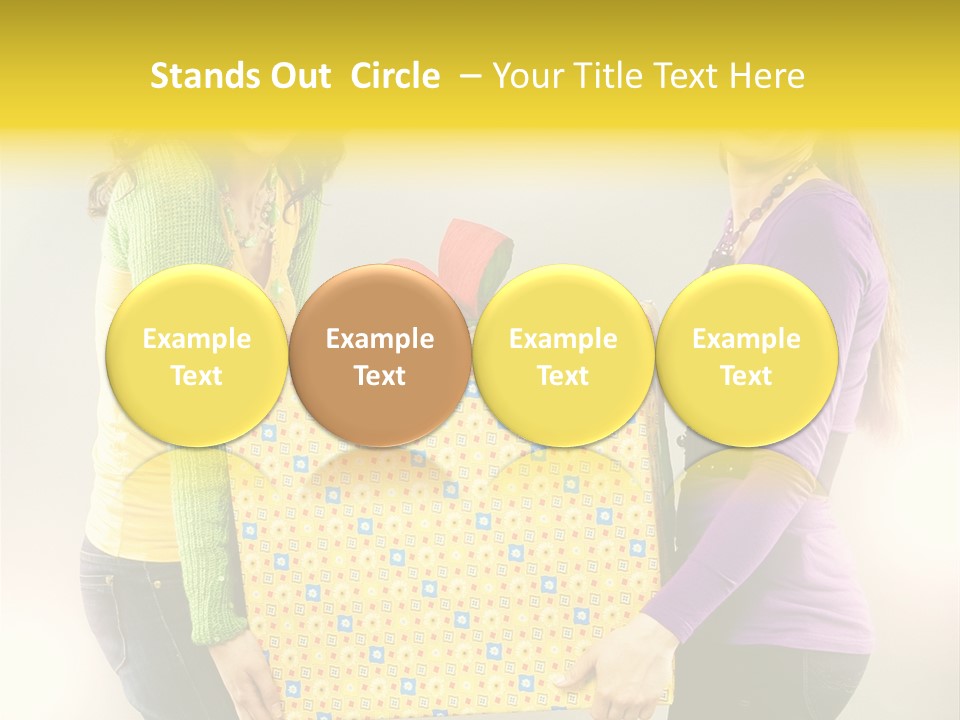 Stands Out Circle – Your Title Text Here

Example Text

Example Text

Example Text

Example Text